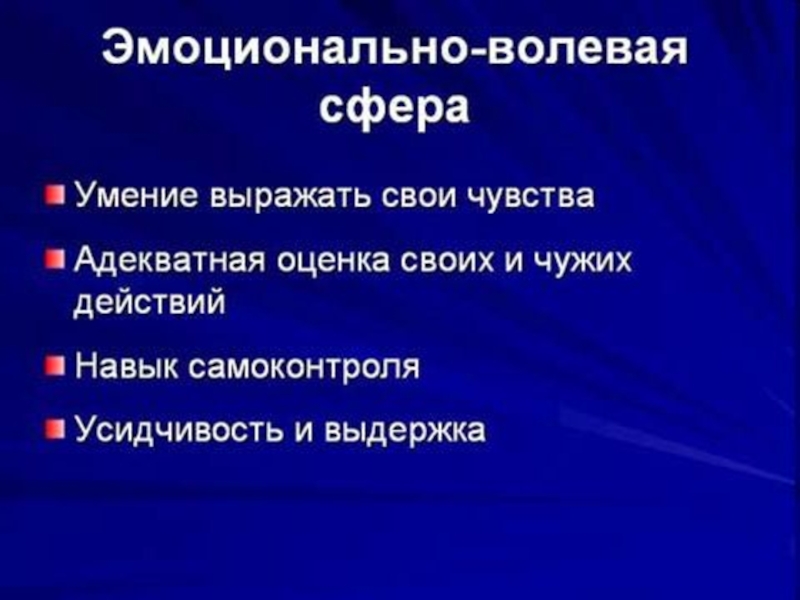 Эмоционально-волевая сфера

Умение выражать свои чувства

Адекватная оценка своих и чужих действий

Навык самоконтроля

Усидчивость и выдержка